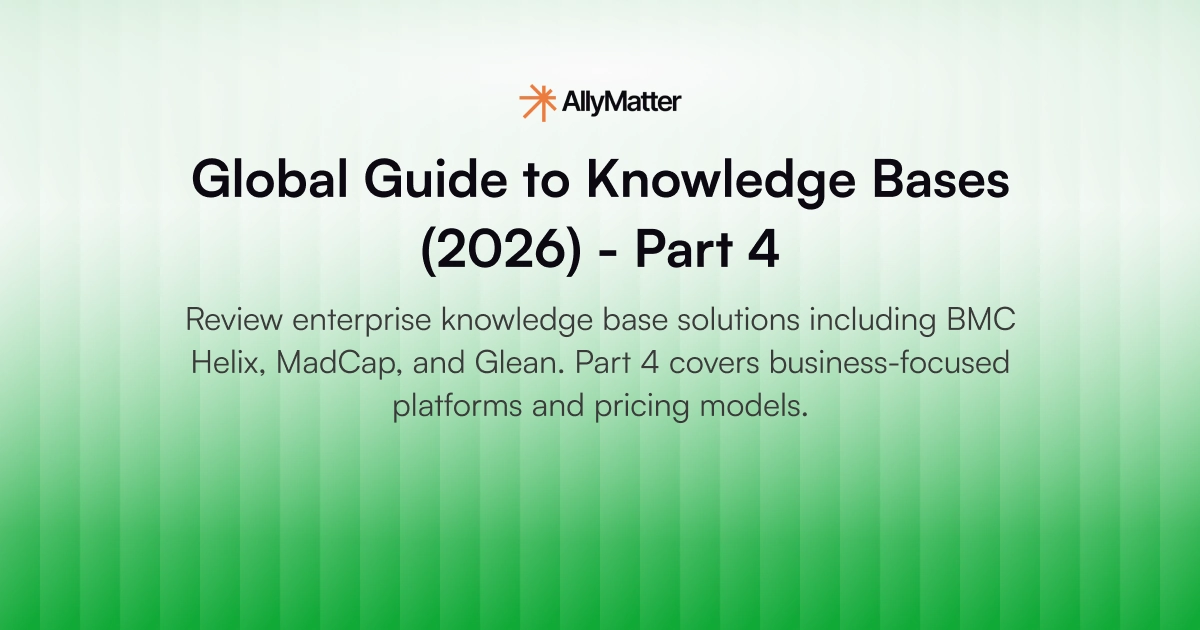 AllyMatter

Global Guide to Knowledge Bases (2026) - Part 4

Review enterprise knowledge base solutions including BMC Helix, MadCap, and Glean. Part 4 covers business-focused platforms and pricing models.